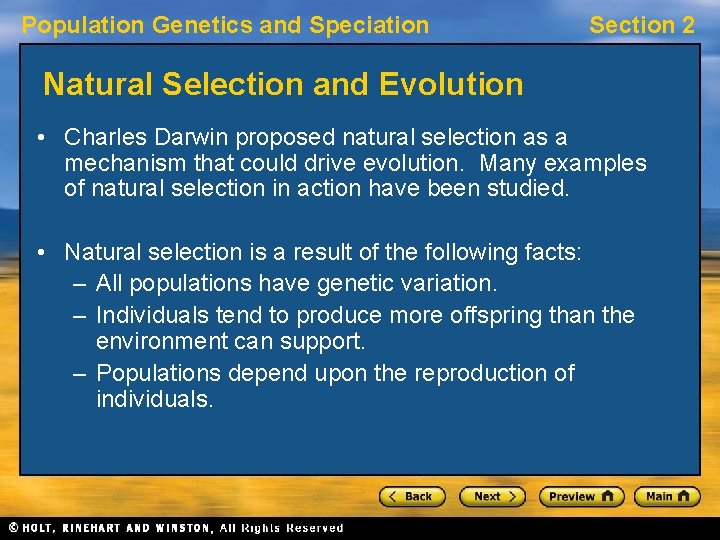 Population Genetics and Speciation

Section 2

Natural Selection and Evolution

• Charles Darwin proposed natural selection as a mechanism that could drive evolution. Many examples of natural selection in action have been studied.

• Natural selection is a result of the following facts:
– All populations have genetic variation.
– Individuals tend to produce more offspring than the environment can support.
– Populations depend upon the reproduction of individuals.

< Back

Next >

Preview

Main

© HOLT, RINEHART AND WINSTON, All Rights Reserved